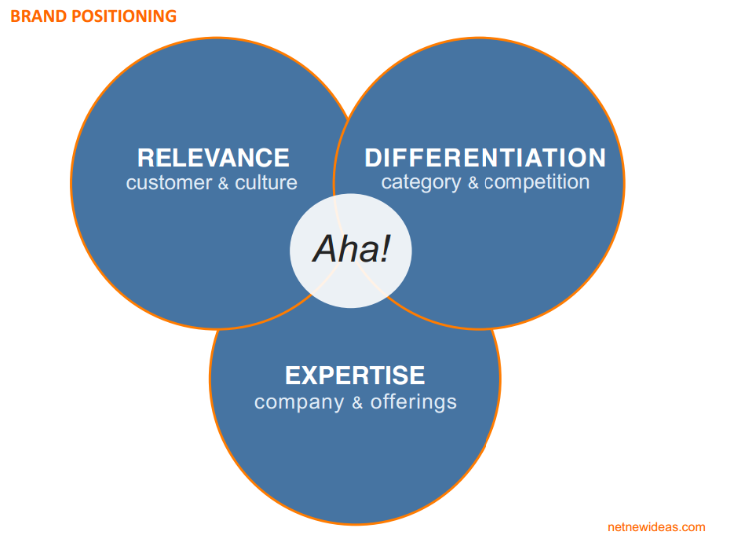 BRAND POSITIONING

RELEVANCE
customer & culture

DIFFERENTIATION
category & competition

Aha!

EXPERTISE
company & offerings

netnewideas.com